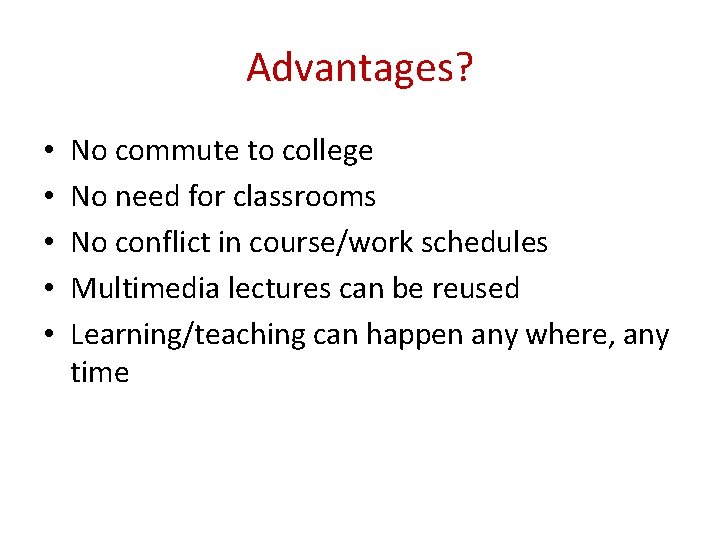 Advantages?

• No commute to college
• No need for classrooms
• No conflict in course/work schedules
• Multimedia lectures can be reused
• Learning/teaching can happen any where, any time